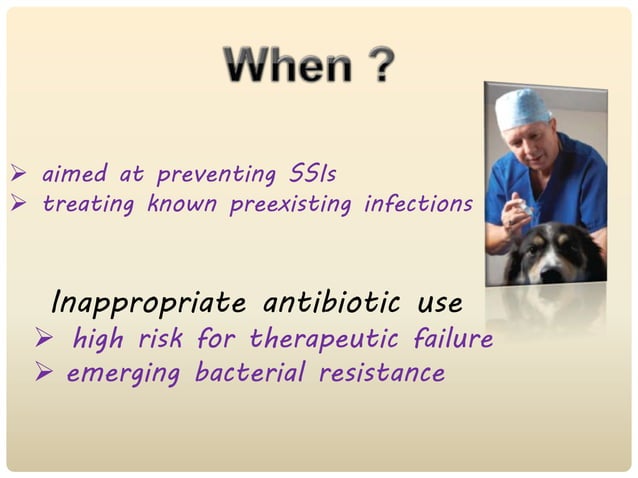 When ?

➢ aimed at preventing SSIs
➢ treating known preexisting infections

Inappropriate antibiotic use
➢ high risk for therapeutic failure
➢ emerging bacterial resistance